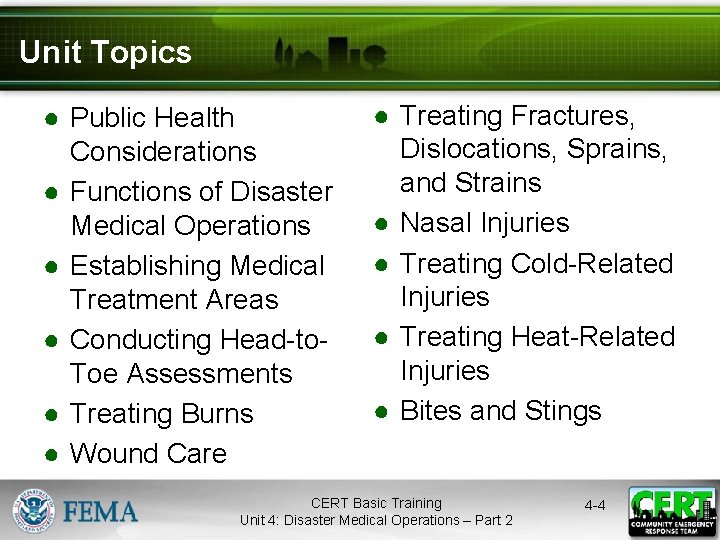 Unit Topics

- Public Health Considerations
- Functions of Disaster Medical Operations
- Establishing Medical Treatment Areas
- Conducting Head-to-Toe Assessments
- Treating Burns
- Wound Care

- Treating Fractures, Dislocations, Sprains, and Strains
- Nasal Injuries
- Treating Cold-Related Injuries
- Treating Heat-Related Injuries
- Bites and Stings

FEMA

CERT Basic Training
Unit 4: Disaster Medical Operations – Part 2

4-4

CERT
COMMUNITY EMERGENCY RESPONSE TEAM